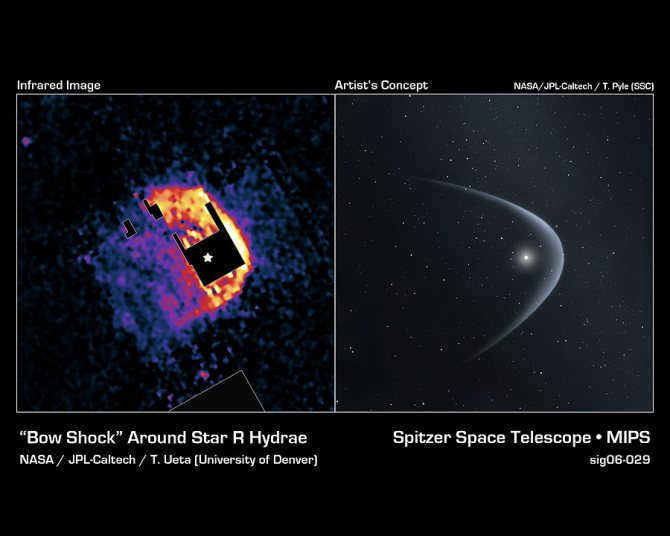 Infrared Image

Artist's Concept

NASA/JPL-Caltech / T. Pyle (SSC)

"Bow Shock" Around Star R Hydrae

NASA / JPL-Caltech / T. Ueta (University of Denver)

Spitzer Space Telescope • MIPS

sig06-029